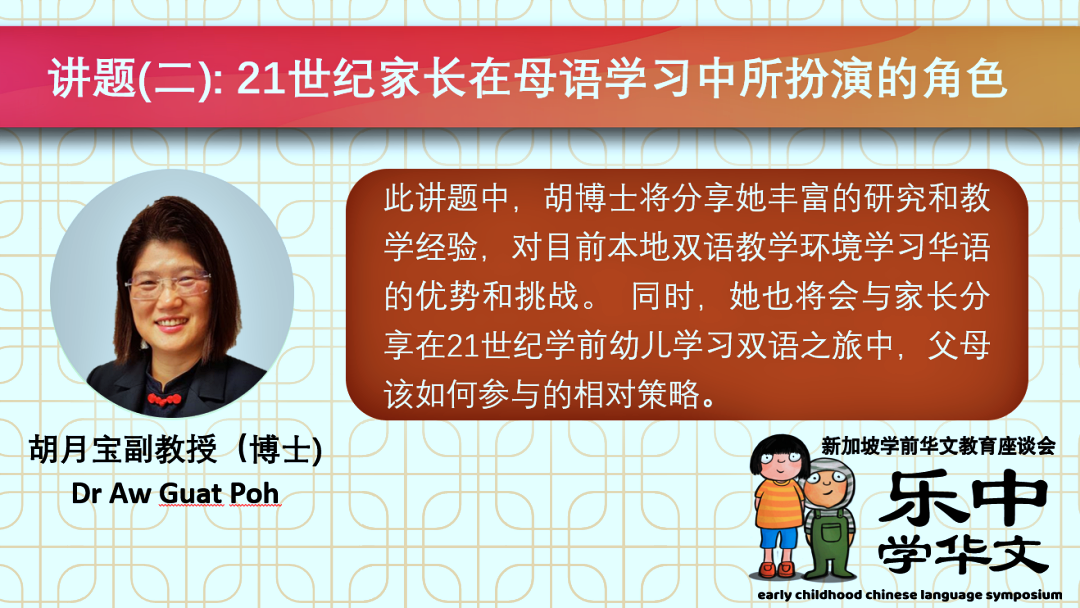 讲题(二): 21世纪家长在母语学习中所扮演的角色

此讲题中，胡博士将分享她丰富的研究和教学经验，对目前本地双语教学环境学习华语的优势和挑战。 同时，她也将会与家长分享在21世纪学前幼儿学习双语之旅中，父母该如何参与的相对策略。

胡月宝副教授（博士)
Dr Aw Guat Poh

新加坡学前华文教育座谈会
乐中学华文
early childhood chinese language symposium